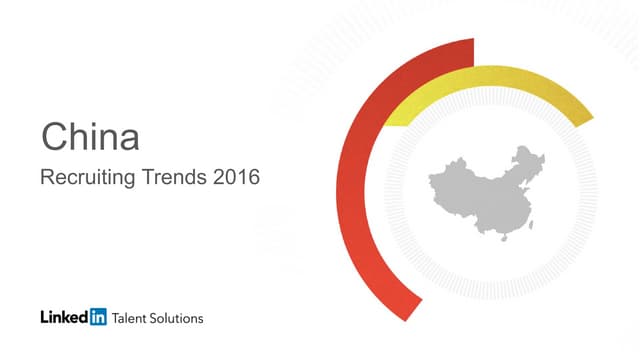 China

Recruiting Trends 2016

LinkedIn Talent Solutions